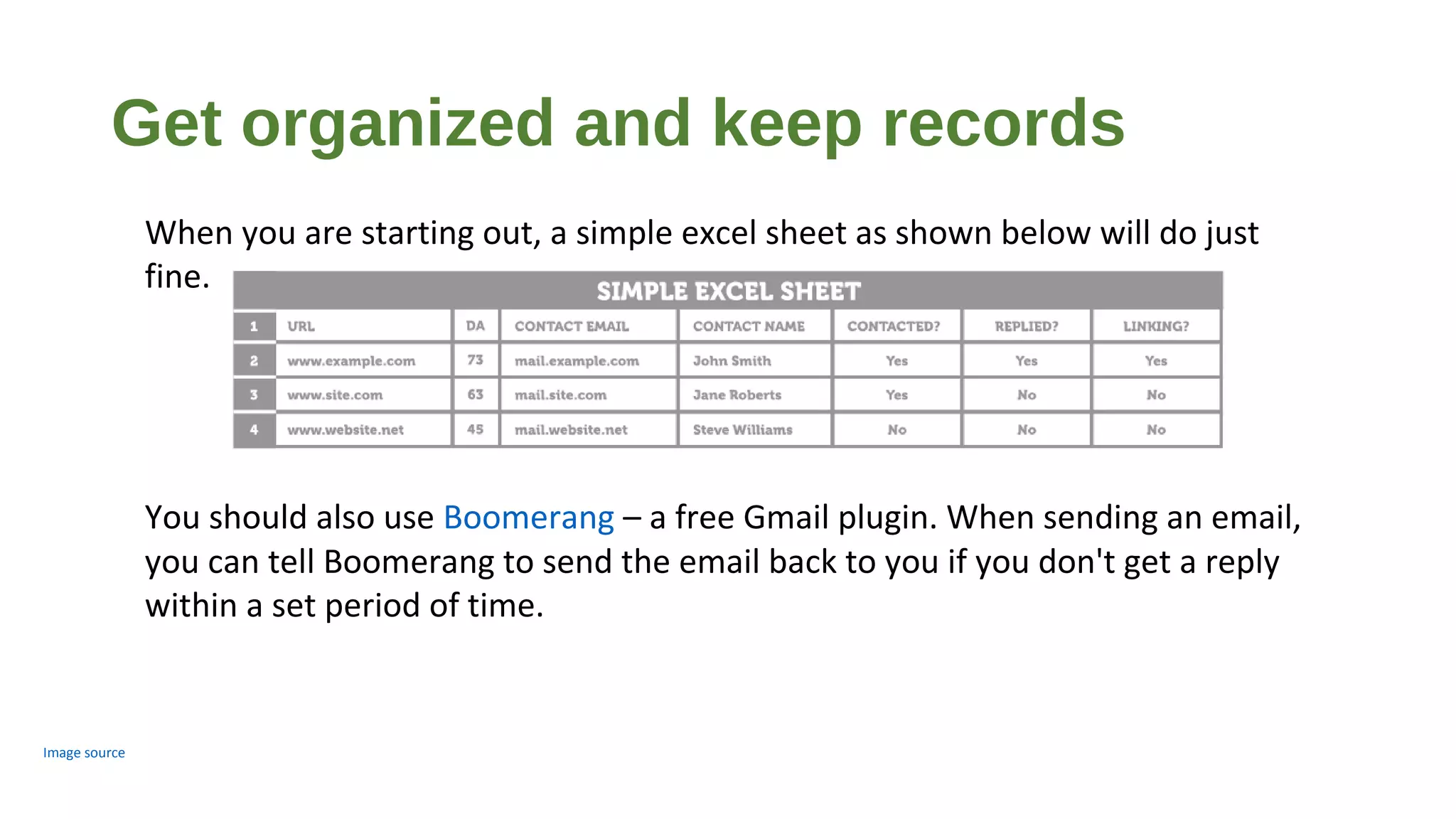 Get organized and keep records

When you are starting out, a simple excel sheet as shown below will do just fine.

SIMPLE EXCEL SHEET

| 1 | URL | DA | CONTACT EMAIL | CONTACT NAME | CONTACTED? | REPLIED? | LINKING? |
|---|---|---|---|---|---|---|---|
| 2 | www.example.com | 73 | mail.example.com | John Smith | Yes | Yes | Yes |
| 3 | www.site.com | 63 | mail.site.com | Jane Roberts | Yes | No | No |
| 4 | www.website.net | 45 | mail.website.net | Steve Williams | No | No | No |

You should also use Boomerang – a free Gmail plugin. When sending an email, you can tell Boomerang to send the email back to you if you don't get a reply within a set period of time.

Image source